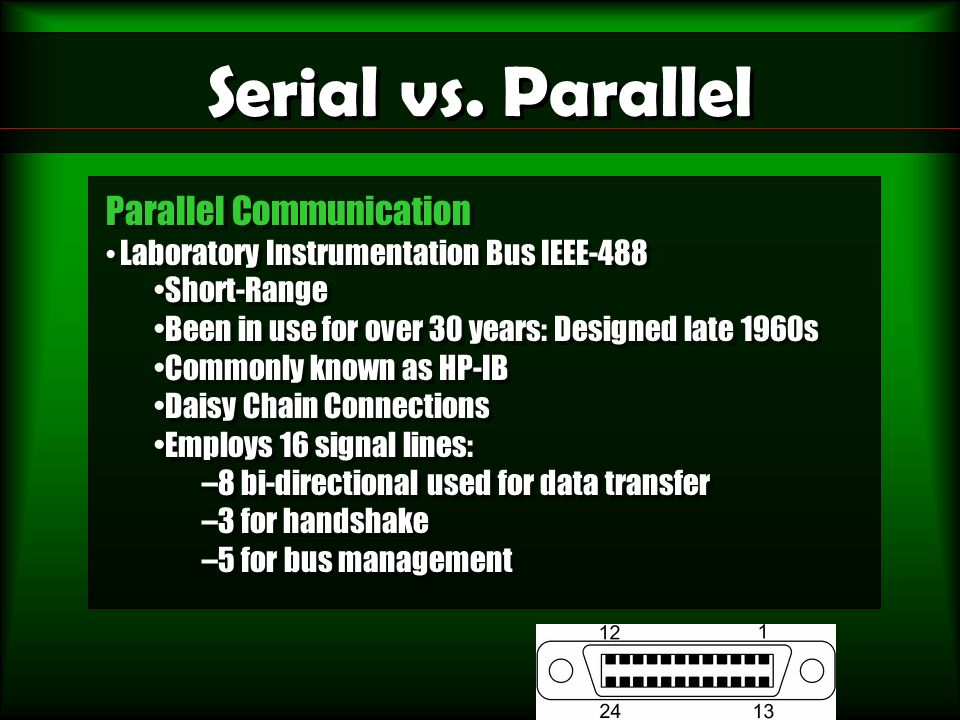 Serial vs. Parallel

Parallel Communication

• Laboratory Instrumentation Bus IEEE-488

•Short-Range

•Been in use for over 30 years: Designed late 1960s

•Commonly known as HP-IB

•Daisy Chain Connections

•Employs 16 signal lines:

–8 bi-directional used for data transfer

–3 for handshake

–5 for bus management

12

1

24

13